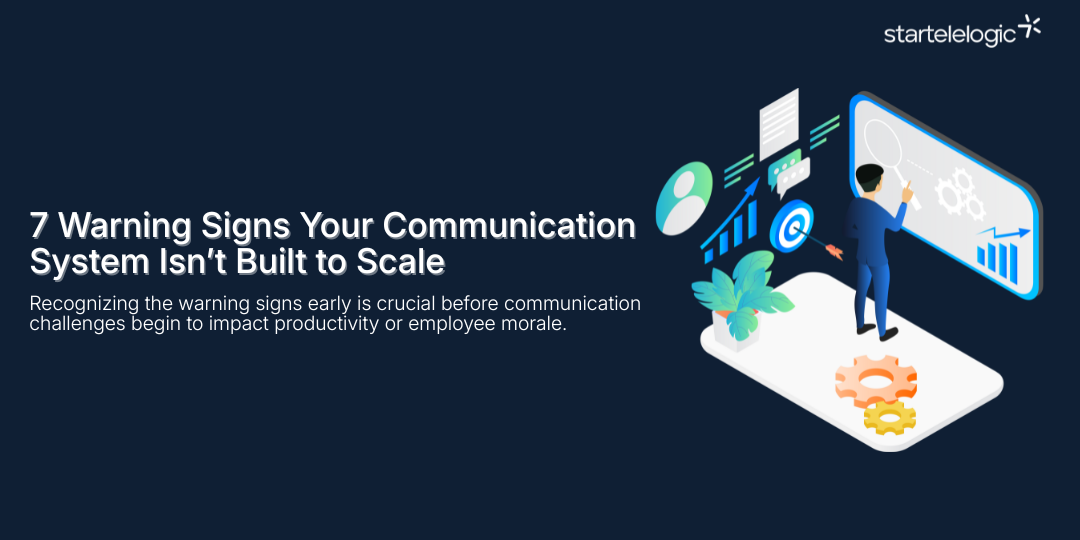 startelelogic

7 Warning Signs Your Communication System Isn't Built to Scale

Recognizing the warning signs early is crucial before communication challenges begin to impact productivity or employee morale.